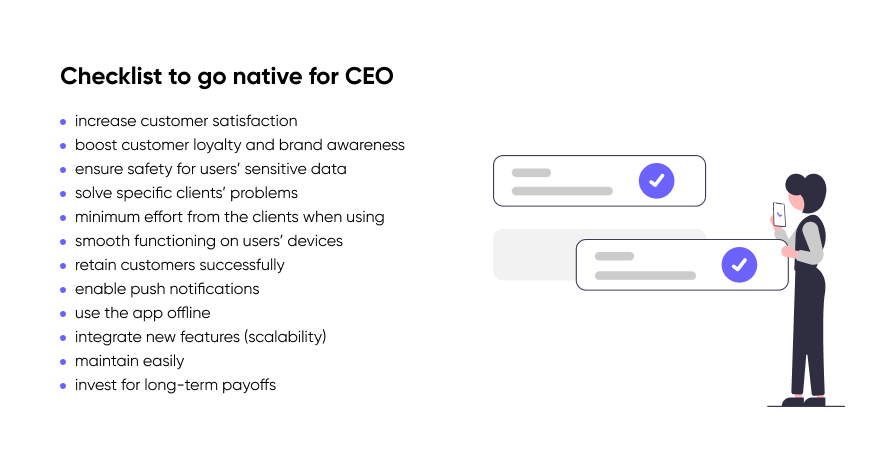 Checklist to go native for CEO

- increase customer satisfaction
- boost customer loyalty and brand awareness
- ensure safety for users' sensitive data
- solve specific clients' problems
- minimum effort from the clients when using
- smooth functioning on users' devices
- retain customers successfully
- enable push notifications
- use the app offline
- integrate new features (scalability)
- maintain easily
- invest for long-term payoffs